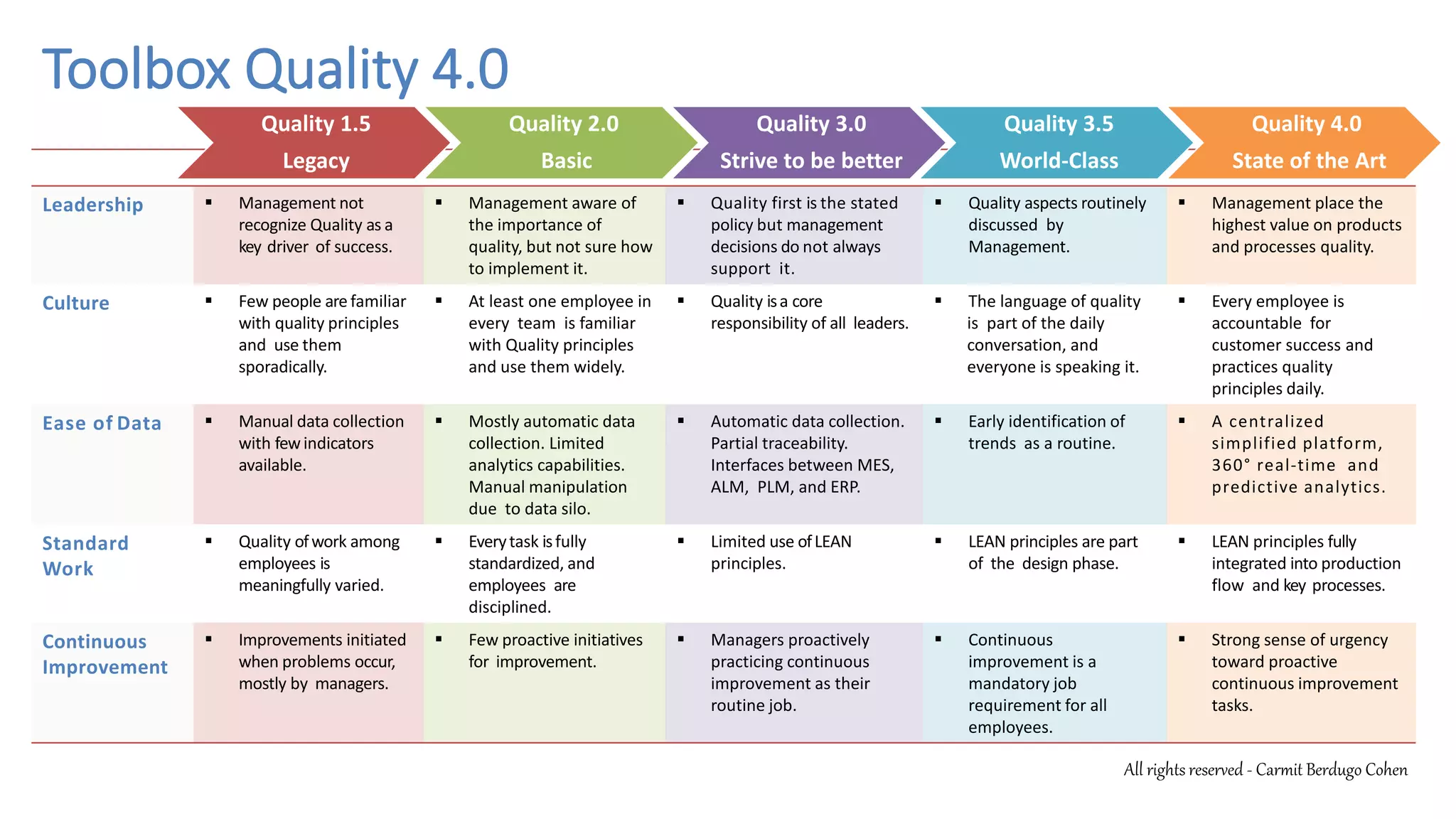 Toolbox Quality 4.0

| | Quality 1.5 Legacy | Quality 2.0 Basic | Quality 3.0 Strive to be better | Quality 3.5 World-Class | Quality 4.0 State of the Art |
|---|---|---|---|---|---|
| Leadership | ▪ Management not recognize Quality as a key driver of success. | ▪ Management aware of the importance of quality, but not sure how to implement it. | ▪ Quality first is the stated policy but management decisions do not always support it. | ▪ Quality aspects routinely discussed by Management. | ▪ Management place the highest value on products and processes quality. |
| Culture | ▪ Few people are familiar with quality principles and use them sporadically. | ▪ At least one employee in every team is familiar with Quality principles and use them widely. | ▪ Quality is a core responsibility of all leaders. | ▪ The language of quality is part of the daily conversation, and everyone is speaking it. | ▪ Every employee is accountable for customer success and practices quality principles daily. |
| Ease of Data | ▪ Manual data collection with few indicators available. | ▪ Mostly automatic data collection. Limited analytics capabilities. Manual manipulation due to data silo. | ▪ Automatic data collection. Partial traceability. Interfaces between MES, ALM, PLM, and ERP. | ▪ Early identification of trends as a routine. | ▪ A centralized simplified platform, 360° real-time and predictive analytics. |
| Standard Work | ▪ Quality of work among employees is meaningfully varied. | ▪ Every task is fully standardized, and employees are disciplined. | ▪ Limited use of LEAN principles. | ▪ LEAN principles are part of the design phase. | ▪ LEAN principles fully integrated into production flow and key processes. |
| Continuous Improvement | ▪ Improvements initiated when problems occur, mostly by managers. | ▪ Few proactive initiatives for improvement. | ▪ Managers proactively practicing continuous improvement as their routine job. | ▪ Continuous improvement is a mandatory job requirement for all employees. | ▪ Strong sense of urgency toward proactive continuous improvement tasks. |

All rights reserved - Carmit Berdugo Cohen